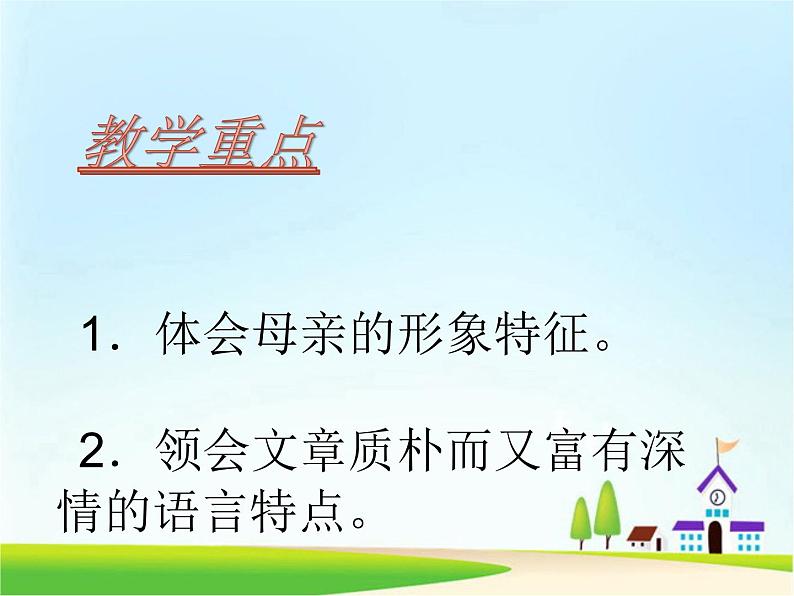 教学重点

1．体会母亲的形象特征。

2．领会文章质朴而又富有深情的语言特点。